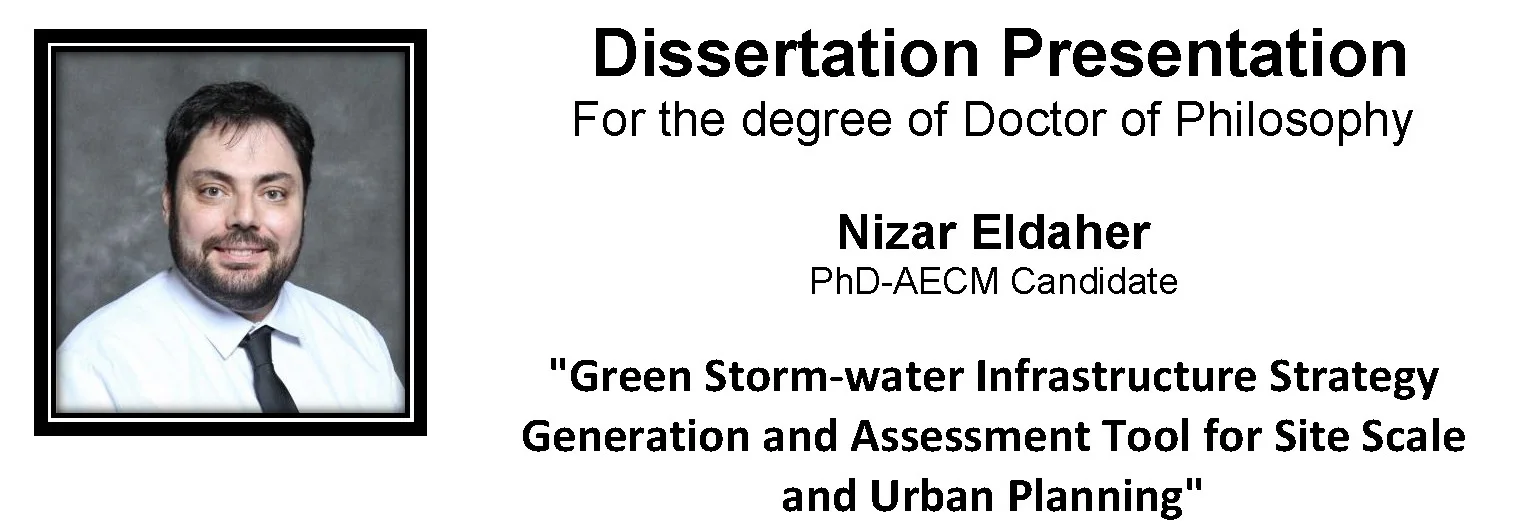 Dissertation Presentation
For the degree of Doctor of Philosophy

Nizar Eldaher
PhD-AECM Candidate

"Green Storm-water Infrastructure Strategy Generation and Assessment Tool for Site Scale and Urban Planning"